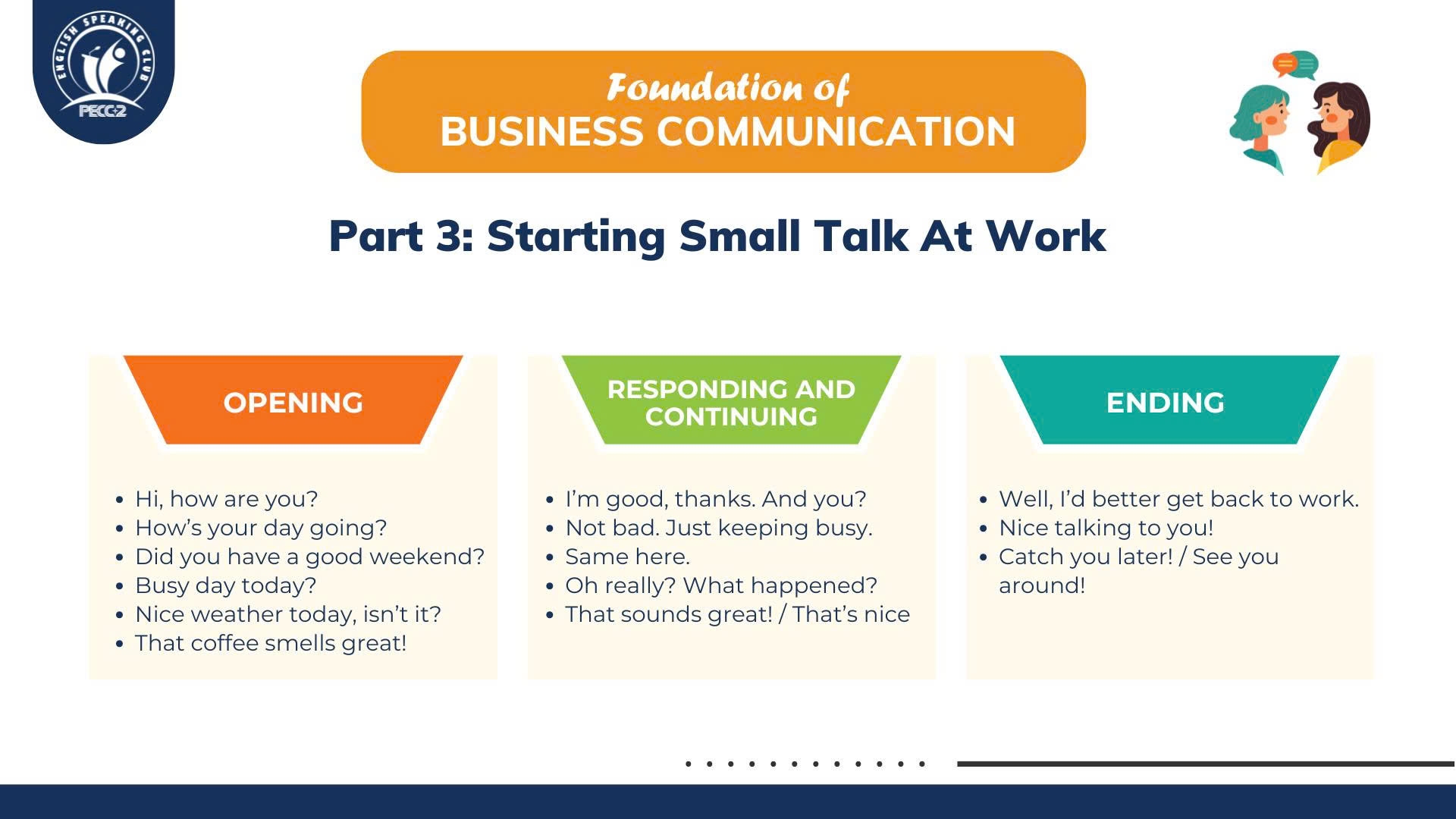 ENGLISH SPEAKING CLUB
PECC2

Foundation of
BUSINESS COMMUNICATION

Part 3: Starting Small Talk At Work

OPENING

- Hi, how are you?
- How's your day going?
- Did you have a good weekend?
- Busy day today?
- Nice weather today, isn't it?
- That coffee smells great!

RESPONDING AND CONTINUING

- I'm good, thanks. And you?
- Not bad. Just keeping busy.
- Same here.
- Oh really? What happened?
- That sounds great! / That's nice

ENDING

- Well, I'd better get back to work.
- Nice talking to you!
- Catch you later! / See you around!